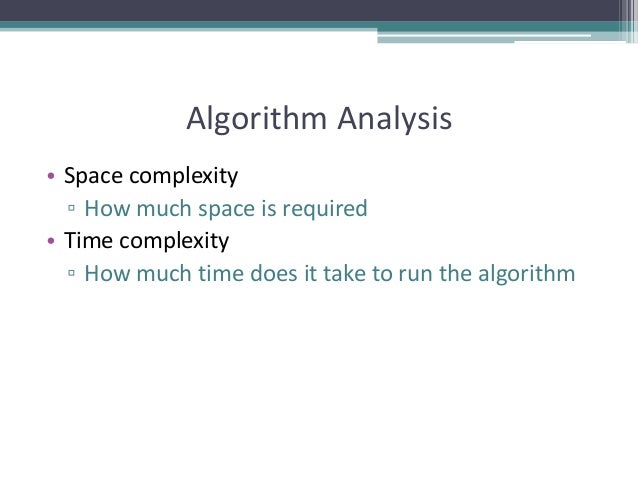 Algorithm Analysis

• Space complexity
 ▫ How much space is required
• Time complexity
 ▫ How much time does it take to run the algorithm